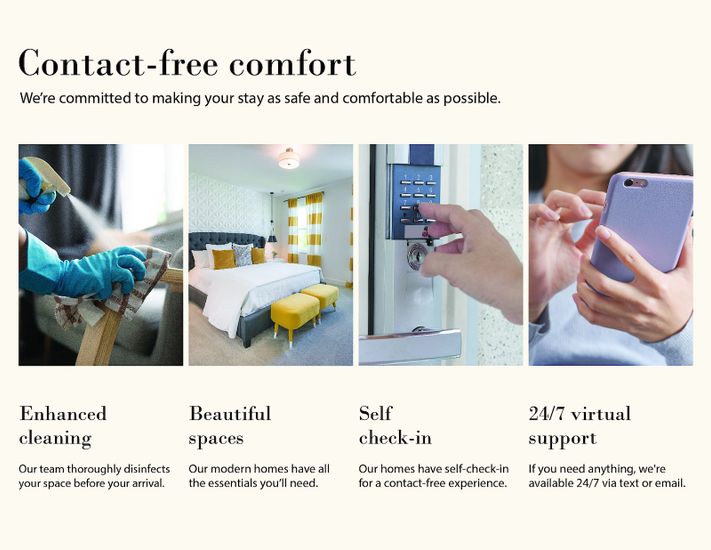 Contact-free comfort

We're committed to making your stay as safe and comfortable as possible.

Enhanced cleaning

Our team thoroughly disinfects your space before your arrival.

Beautiful spaces

Our modern homes have all the essentials you'll need.

Self check-in

Our homes have self-check-in for a contact-free experience.

24/7 virtual support

If you need anything, we're available 24/7 via text or email.